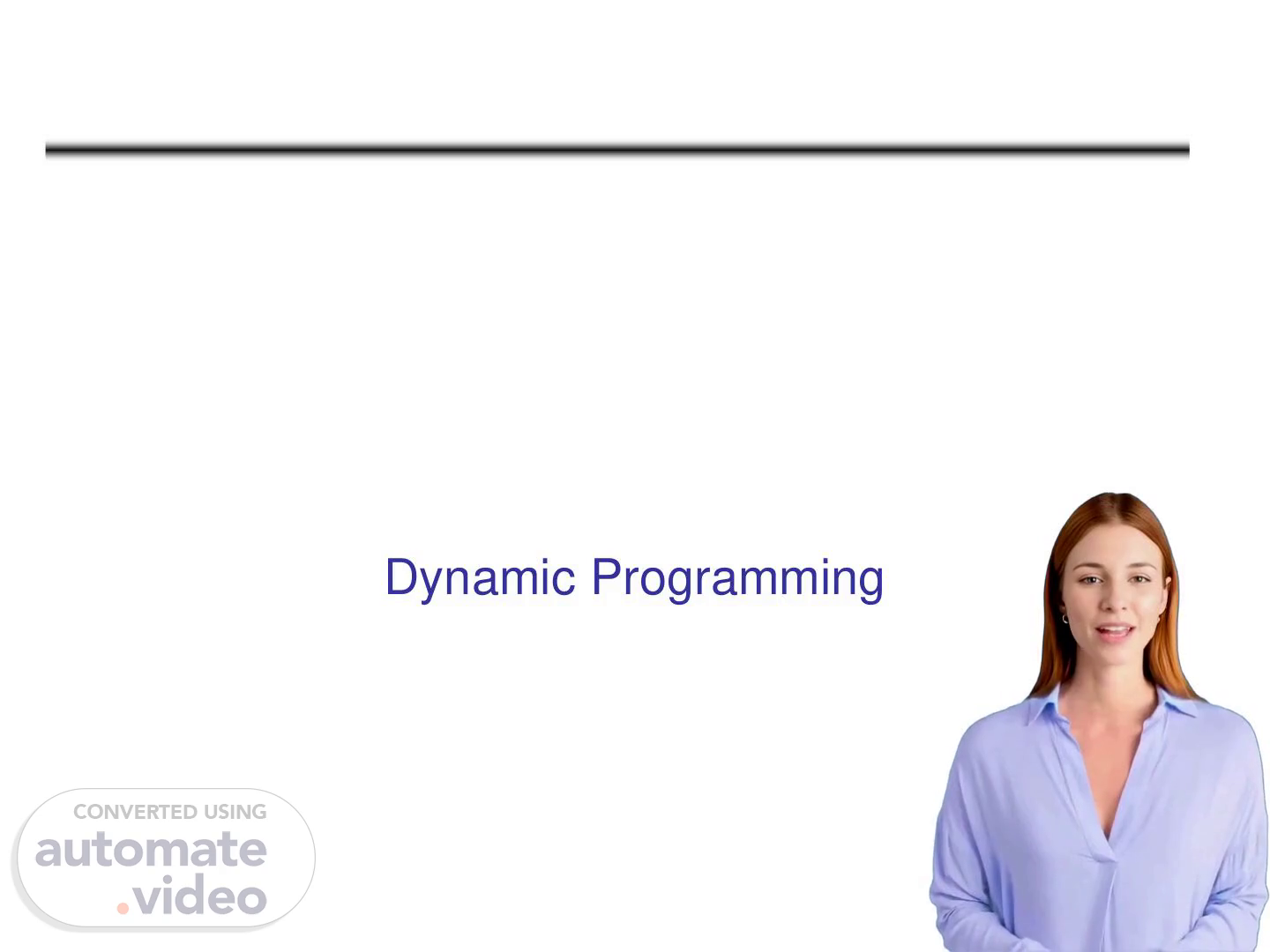 Dynamic Programming

CONVERTED USING
automate
.video